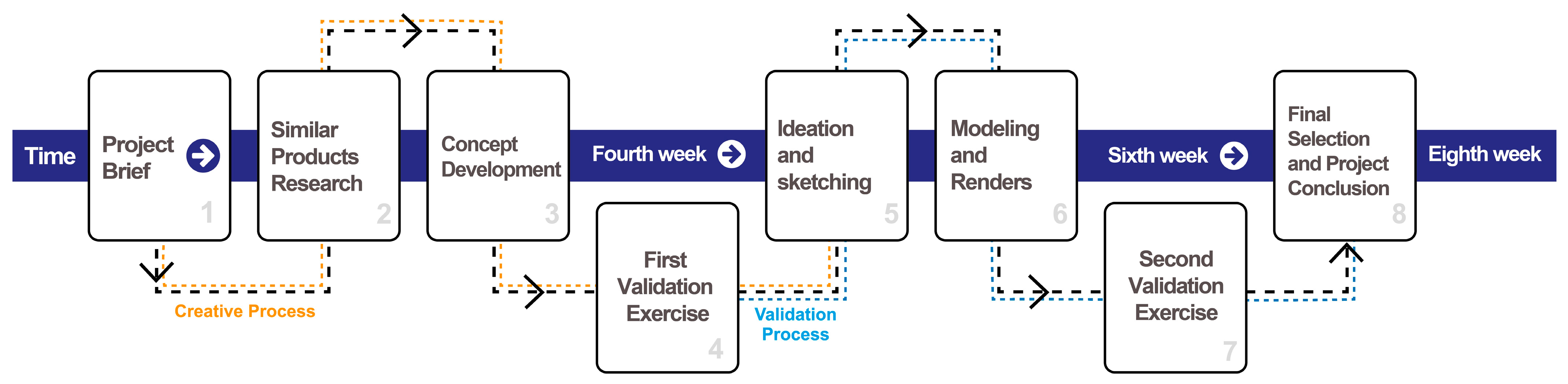 Time

Project Brief
1

Similar Products Research
2

Concept Development
3

Fourth week

First Validation Exercise
4

Ideation and sketching
5

Modeling and Renders
6

Sixth week

Second Validation Exercise
7

Final Selection and Project Conclusion
8

Eighth week

Creative Process

Validation Process